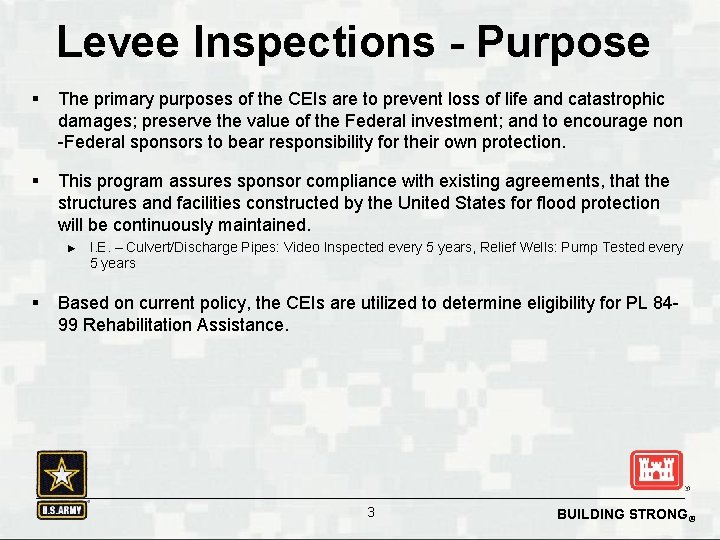 Levee Inspections - Purpose

▪ The primary purposes of the CEIs are to prevent loss of life and catastrophic damages; preserve the value of the Federal investment; and to encourage non -Federal sponsors to bear responsibility for their own protection.

▪ This program assures sponsor compliance with existing agreements, that the structures and facilities constructed by the United States for flood protection will be continuously maintained.

► I.E. – Culvert/Discharge Pipes: Video Inspected every 5 years, Relief Wells: Pump Tested every 5 years

▪ Based on current policy, the CEIs are utilized to determine eligibility for PL 84-99 Rehabilitation Assistance.

U.S.ARMY

3

BUILDING STRONG®